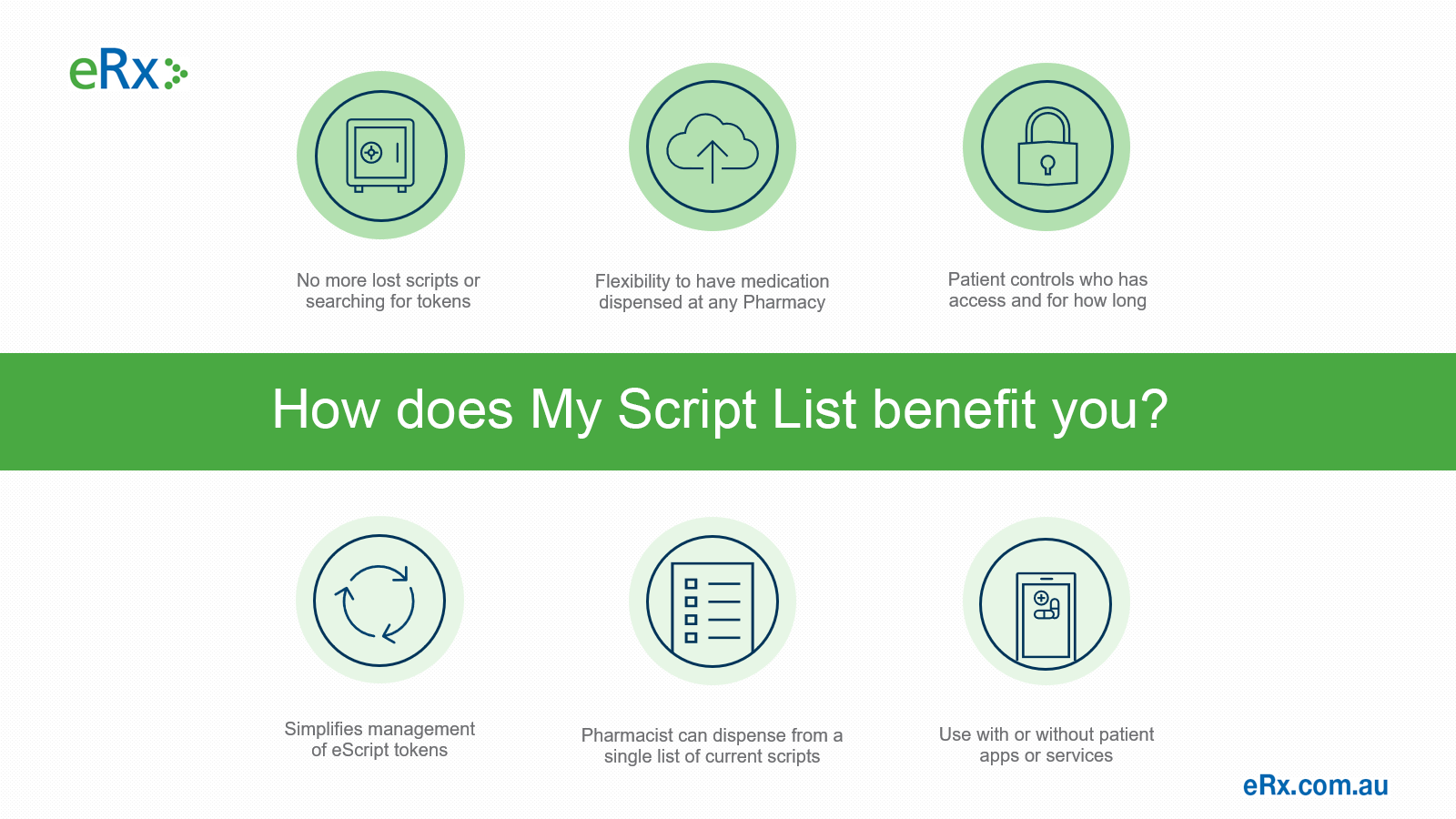 eRx

No more lost scripts or searching for tokens

Flexibility to have medication dispensed at any Pharmacy

Patient controls who has access and for how long

How does My Script List benefit you?

Simplifies management of eScript tokens

Pharmacist can dispense from a single list of current scripts

Use with or without patient apps or services

eRx.com.au